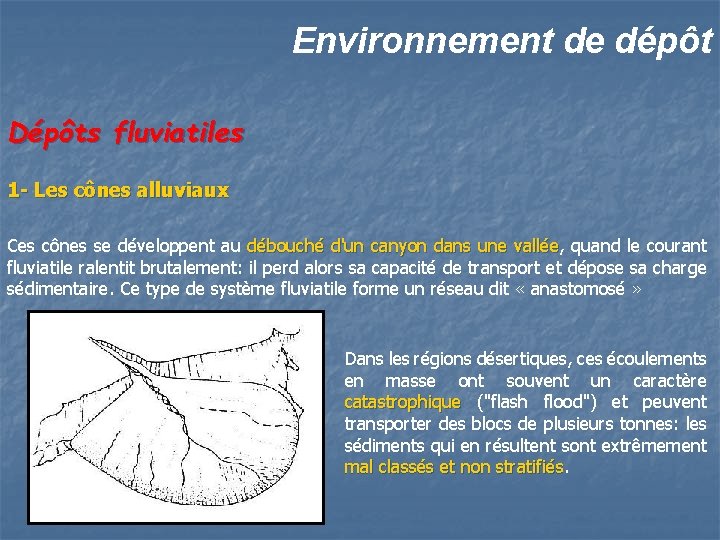 Environnement de dépôt

Dépôts fluviatiles

1- Les cônes alluviaux

Ces cônes se développent au débouché d'un canyon dans une vallée, quand le courant fluviatile ralentit brutalement: il perd alors sa capacité de transport et dépose sa charge sédimentaire. Ce type de système fluviatile forme un réseau dit « anastomosé »

Dans les régions désertiques, ces écoulements en masse ont souvent un caractère catastrophique ("flash flood") et peuvent transporter des blocs de plusieurs tonnes: les sédiments qui en résultent sont extrêmement mal classés et non stratifiés.